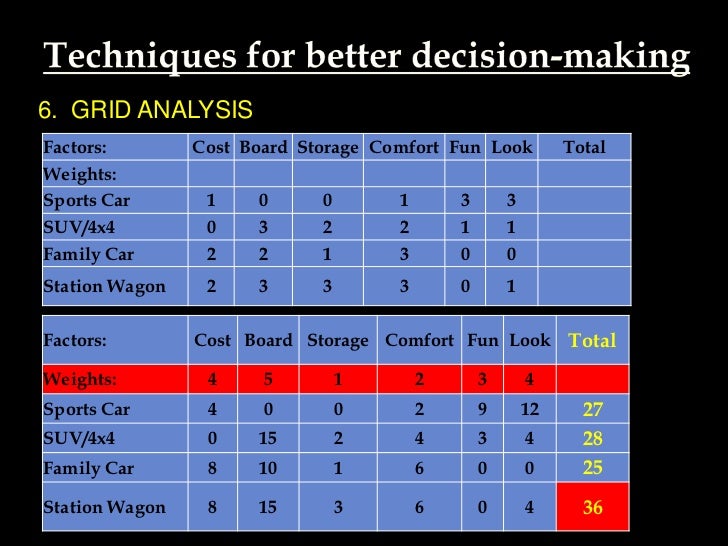 Techniques for better decision-making

6. GRID ANALYSIS

| Factors: | Cost | Board | Storage | Comfort | Fun | Look | Total |
|---|---|---|---|---|---|---|---|
| Weights: | | | | | | | |
| Sports Car | 1 | 0 | 0 | 1 | 3 | 3 | |
| SUV/4x4 | 0 | 3 | 2 | 2 | 1 | 1 | |
| Family Car | 2 | 2 | 1 | 3 | 0 | 0 | |
| Station Wagon | 2 | 3 | 3 | 3 | 0 | 1 | |

| Factors: | Cost | Board | Storage | Comfort | Fun | Look | Total |
|---|---|---|---|---|---|---|---|
| Weights: | 4 | 5 | 1 | 2 | 3 | 4 | |
| Sports Car | 4 | 0 | 0 | 2 | 9 | 12 | 27 |
| SUV/4x4 | 0 | 15 | 2 | 4 | 3 | 4 | 28 |
| Family Car | 8 | 10 | 1 | 6 | 0 | 0 | 25 |
| Station Wagon | 8 | 15 | 3 | 6 | 0 | 4 | 36 |